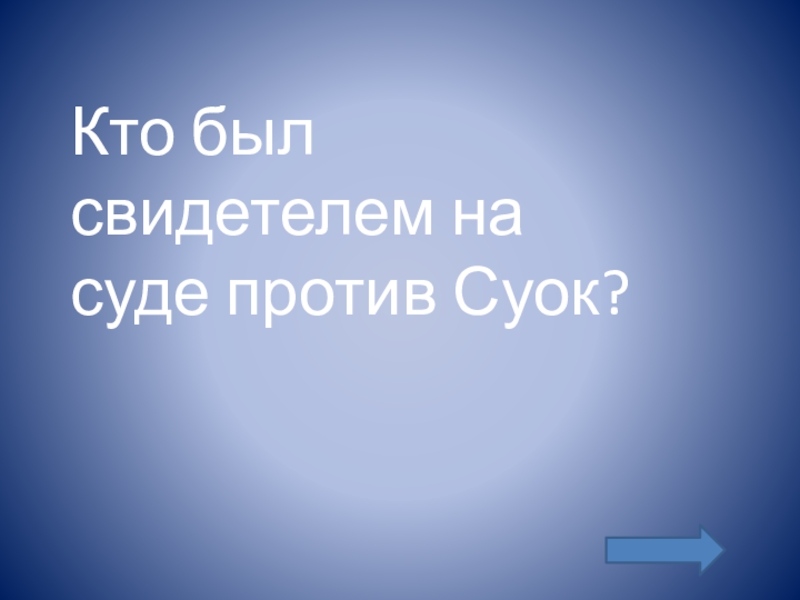 Кто был свидетелем на суде против Суок?